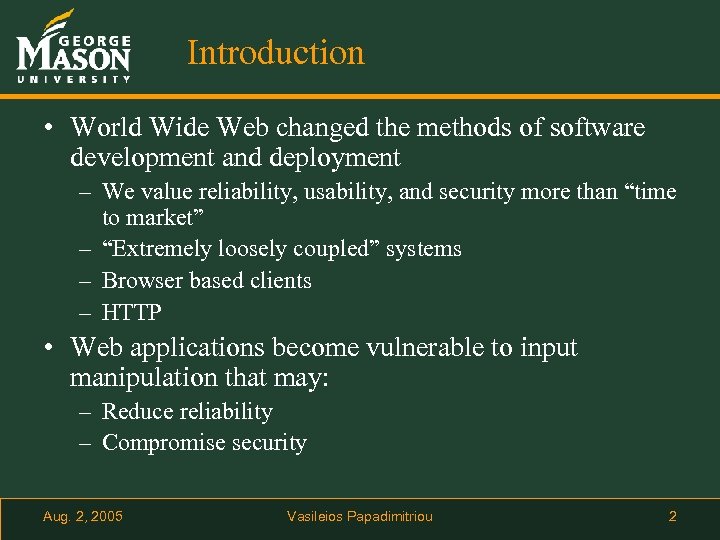 GEORGE
MASON
UNIVERSITY

Introduction

• World Wide Web changed the methods of software development and deployment
– We value reliability, usability, and security more than “time to market”
– “Extremely loosely coupled” systems
– Browser based clients
– HTTP
• Web applications become vulnerable to input manipulation that may:
– Reduce reliability
– Compromise security

Aug. 2, 2005
Vasileios Papadimitriou
2